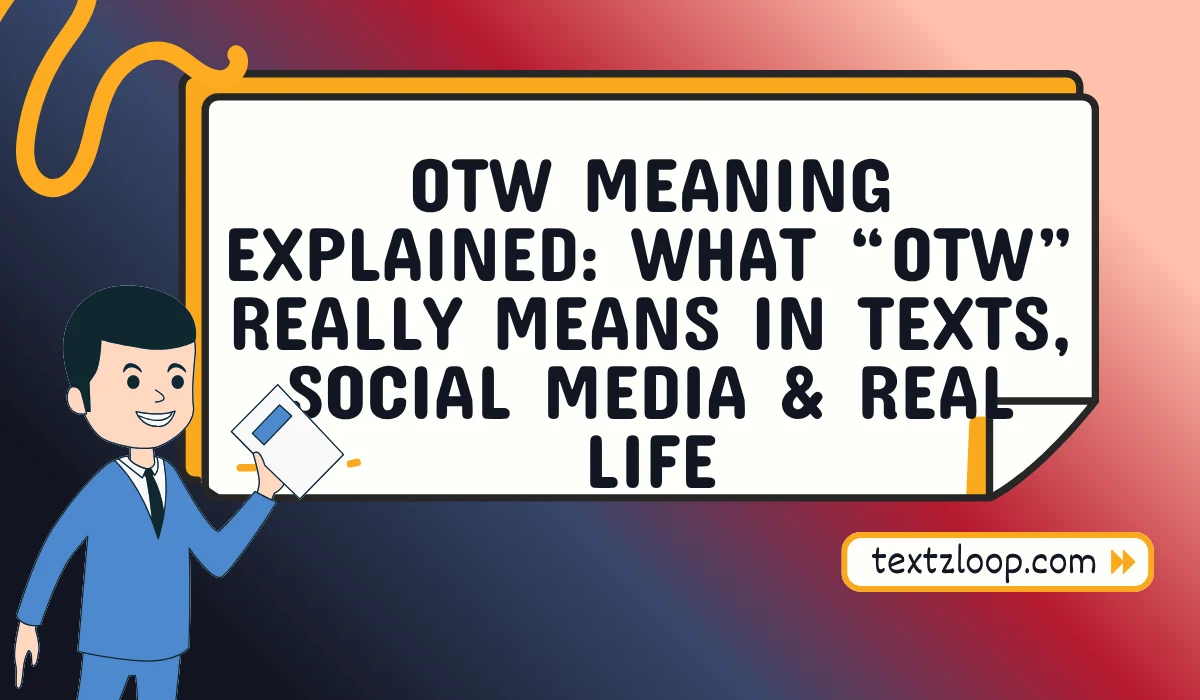 OTW MEANING EXPLAINED: WHAT “OTW” REALLY MEANS IN TEXTS, SOCIAL MEDIA & REAL LIFE

textzloop.com